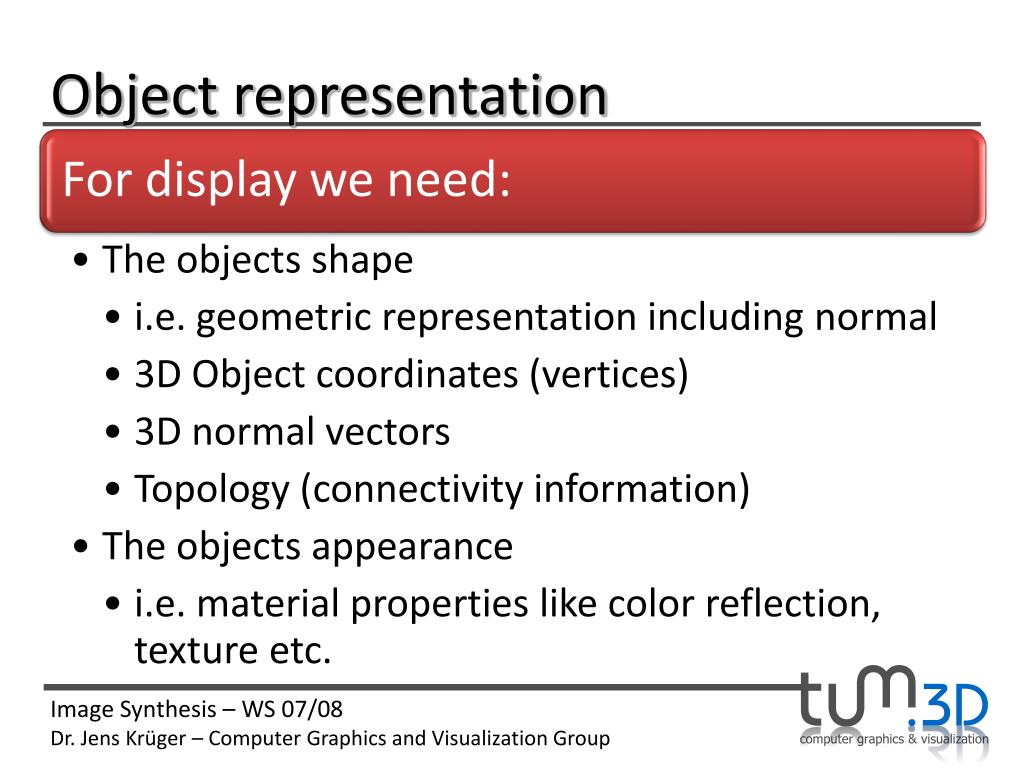 Object representation

For display we need:

• The objects shape
  • i.e. geometric representation including normal
  • 3D Object coordinates (vertices)
  • 3D normal vectors
  • Topology (connectivity information)
• The objects appearance
  • i.e. material properties like color reflection, texture etc.

Image Synthesis – WS 07/08
Dr. Jens Krüger – Computer Graphics and Visualization Group

tum.3D
computer graphics & visualization